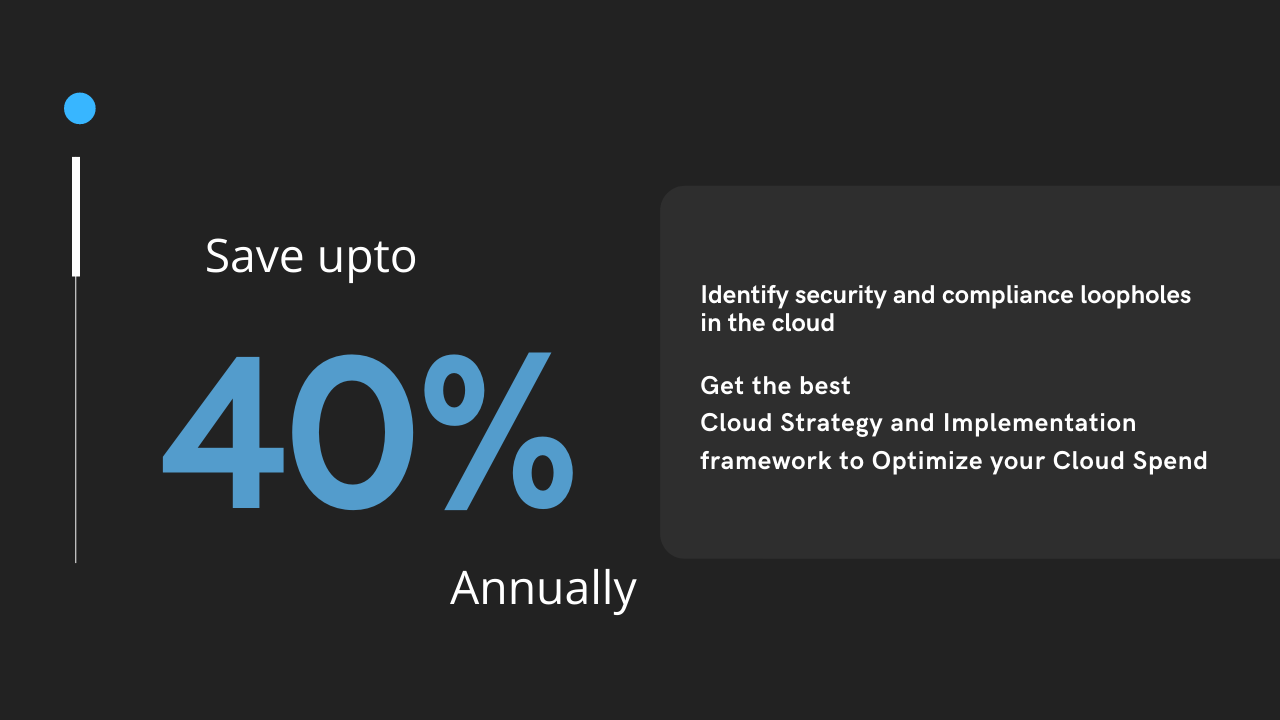 Save upto

40%

Annually

Identify security and compliance loopholes in the cloud

Get the best
Cloud Strategy and Implementation framework to Optimize your Cloud Spend